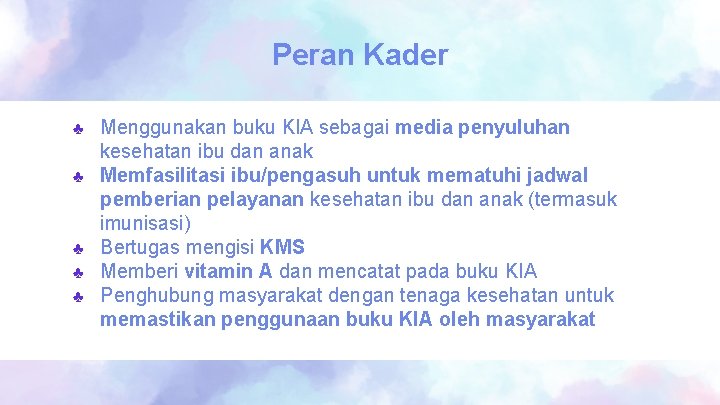 Peran Kader

♣ Menggunakan buku KIA sebagai media penyuluhan kesehatan ibu dan anak
♣ Memfasilitasi ibu/pengasuh untuk mematuhi jadwal pemberian pelayanan kesehatan ibu dan anak (termasuk imunisasi)
♣ Bertugas mengisi KMS
♣ Memberi vitamin A dan mencatat pada buku KIA
♣ Penghubung masyarakat dengan tenaga kesehatan untuk memastikan penggunaan buku KIA oleh masyarakat